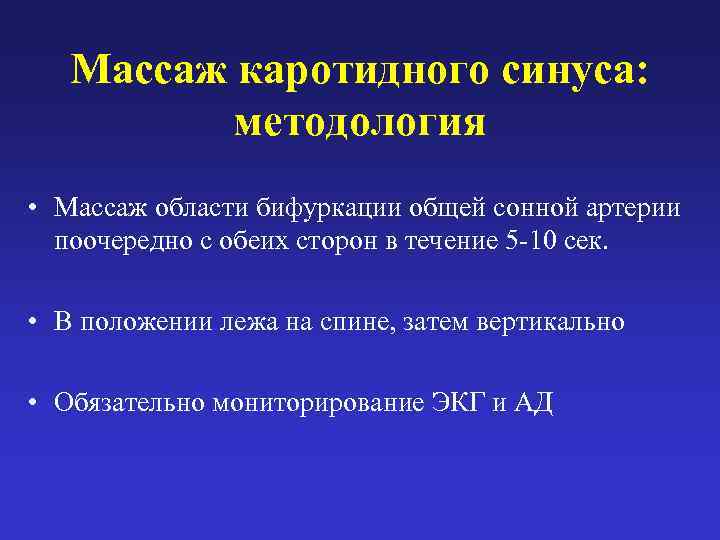 Массаж каротидного синуса: методология

• Массаж области бифуркации общей сонной артерии поочередно с обеих сторон в течение 5-10 сек.

• В положении лежа на спине, затем вертикально

• Обязательно мониторирование ЭКГ и АД